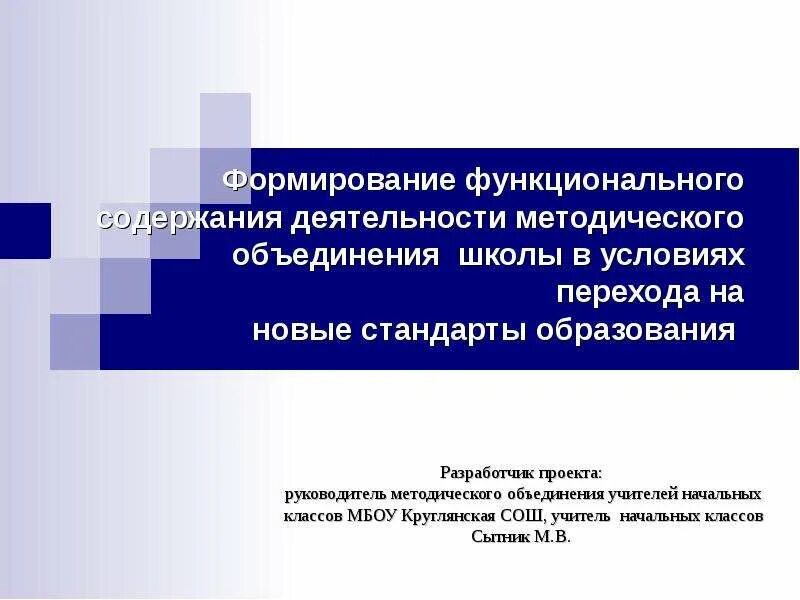 Формирование функционального содержания деятельности методического объединения школы в условиях перехода на новые стандарты образования

Разработчик проекта:
руководитель методического объединения учителей начальных классов МБОУ Круглянская СОШ, учитель начальных классов Сытник М.В.